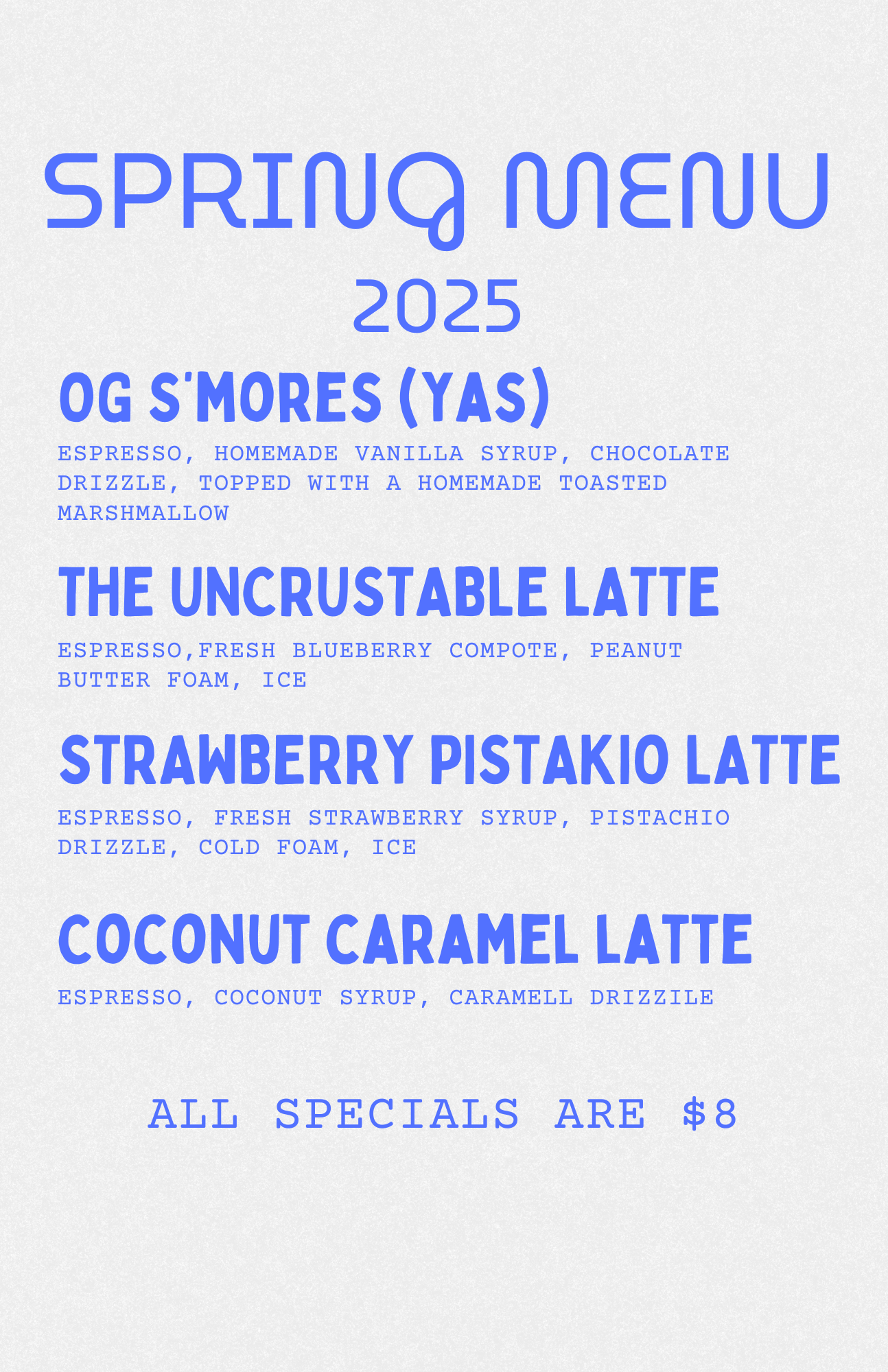 SPRING MENU
2025

OG S'MORES (YAS)
ESPRESSO, HOMEMADE VANILLA SYRUP, CHOCOLATE DRIZZLE, TOPPED WITH A HOMEMADE TOASTED MARSHMALLOW

THE UNCRUSTABLE LATTE
ESPRESSO,FRESH BLUEBERRY COMPOTE, PEANUT BUTTER FOAM, ICE

STRAWBERRY PISTAKIO LATTE
ESPRESSO, FRESH STRAWBERRY SYRUP, PISTACHIO DRIZZLE, COLD FOAM, ICE

COCONUT CARAMEL LATTE
ESPRESSO, COCONUT SYRUP, CARAMELL DRIZZILE

ALL SPECIALS ARE $8